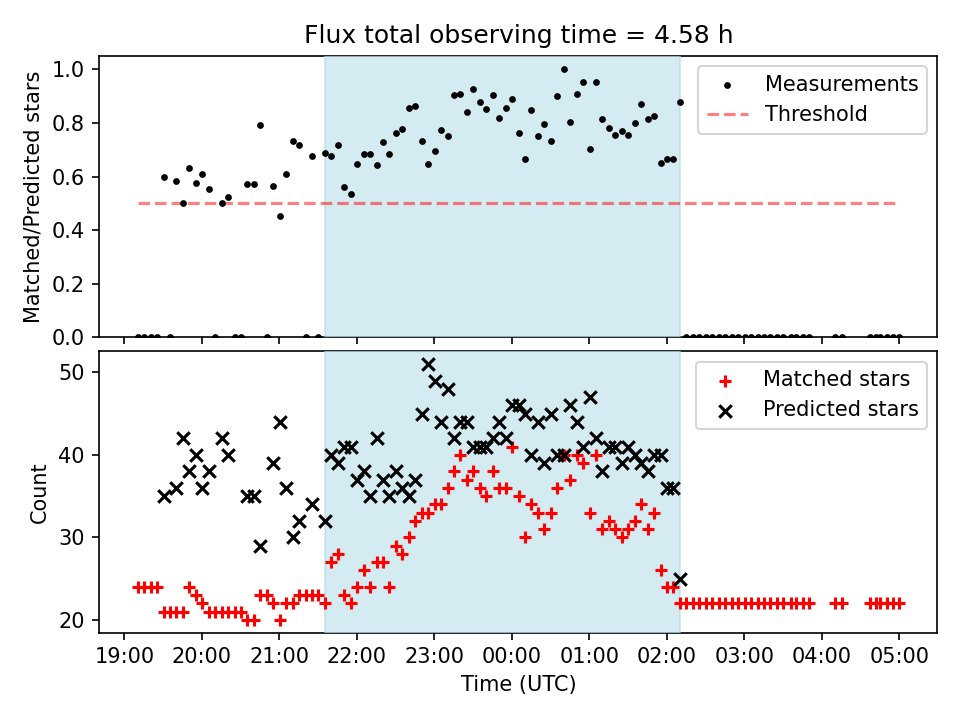 Flux total observing time = 4.58 h

Matched/Predicted stars

1.0
0.8
0.6
0.4
0.2
0.0

Measurements
Threshold

Count

50
40
30
20

Matched stars
Predicted stars

19:00 20:00 21:00 22:00 23:00 00:00 01:00 02:00 03:00 04:00 05:00

Time (UTC)